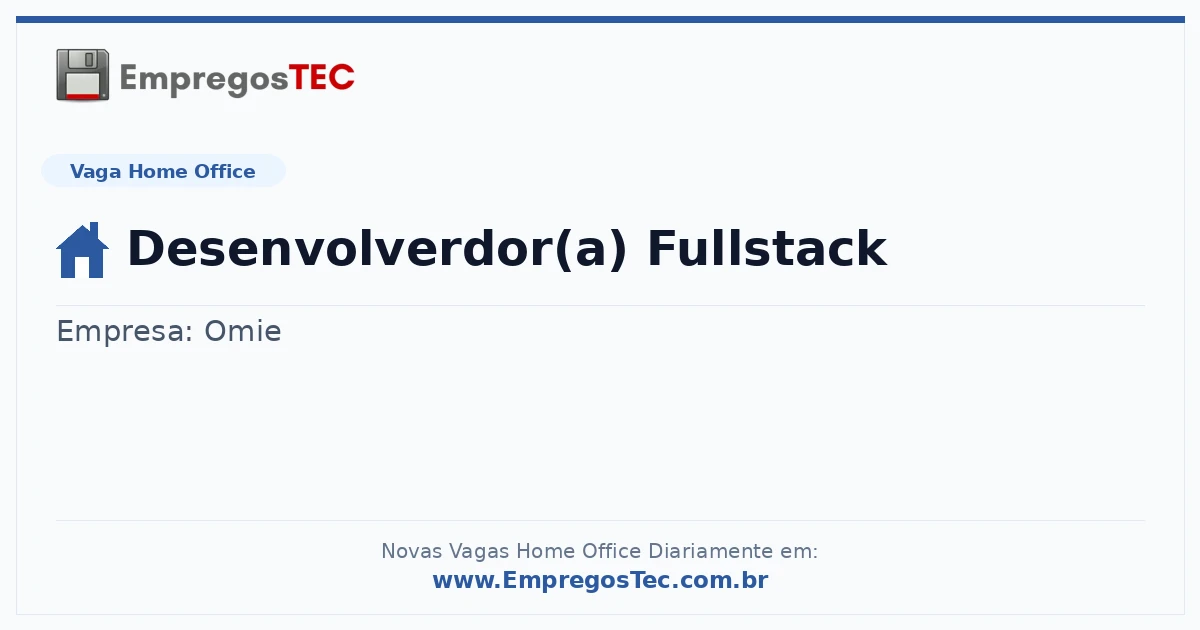 EmpregosTEC

Vaga Home Office

Desenvolverdor(a) Fullstack

Empresa: Omie

Novas Vagas Home Office Diariamente em:
www.EmpregosTec.com.br